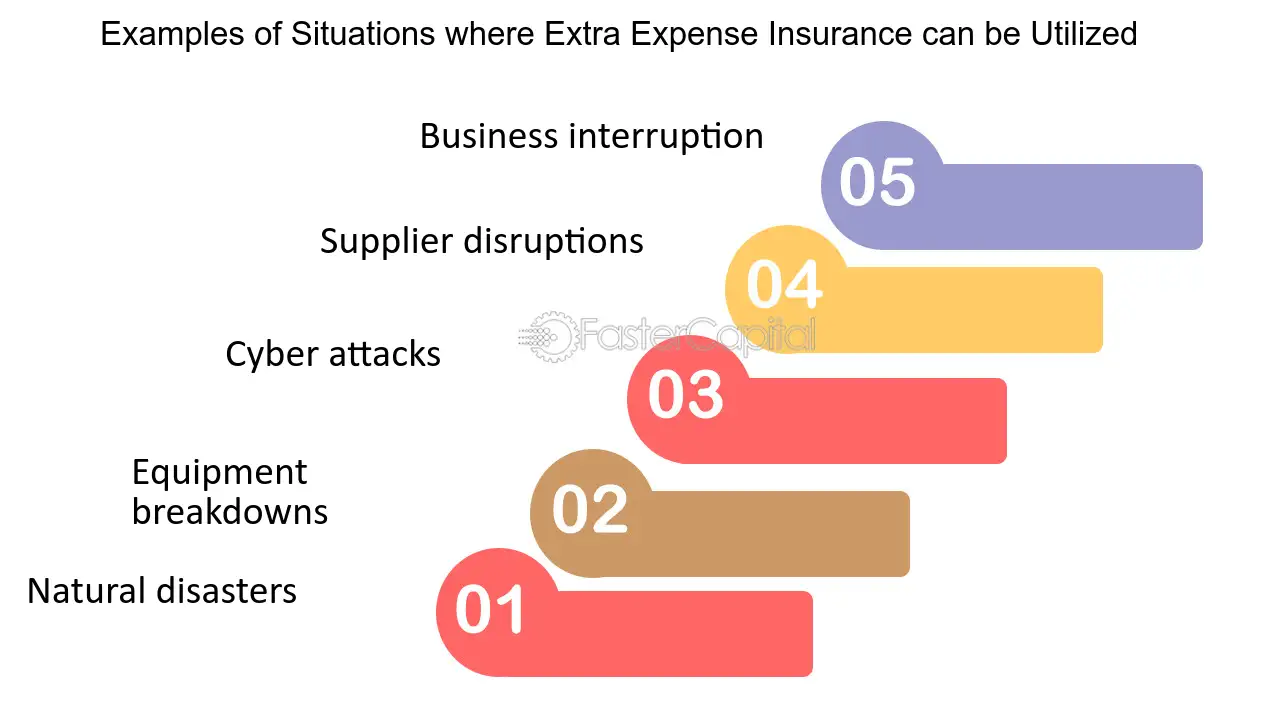 Examples of Situations where Extra Expense Insurance can be Utilized

Business interruption

05

Supplier disruptions

04

FasterCapital

Cyber attacks

03

Equipment breakdowns

02

Natural disasters

01